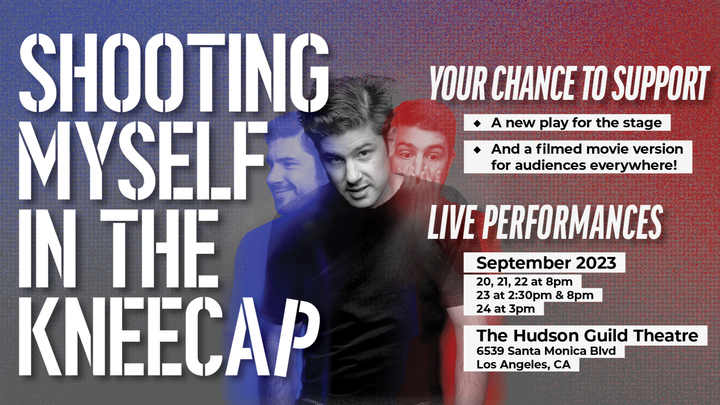 SHOOTING MYSELF IN THE KNEECAP

YOUR CHANCE TO SUPPORT

◆ A new play for the stage

◆ And a filmed movie version for audiences everywhere!

LIVE PERFORMANCES

September 2023
20, 21, 22 at 8pm
23 at 2:30pm & 8pm
24 at 3pm

The Hudson Guild Theatre
6539 Santa Monica Blvd
Los Angeles, CA